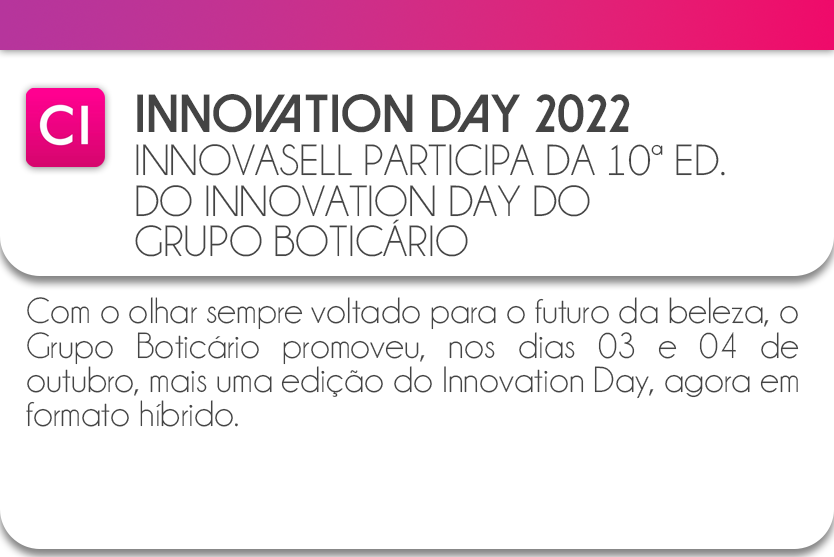 CI

INNOVATION DAY 2022
INNOVASELL PARTICIPA DA 10ª ED. DO INNOVATION DAY DO GRUPO BOTICÁRIO

Com o olhar sempre voltado para o futuro da beleza, o Grupo Boticário promoveu, nos dias 03 e 04 de outubro, mais uma edição do Innovation Day, agora em formato híbrido.